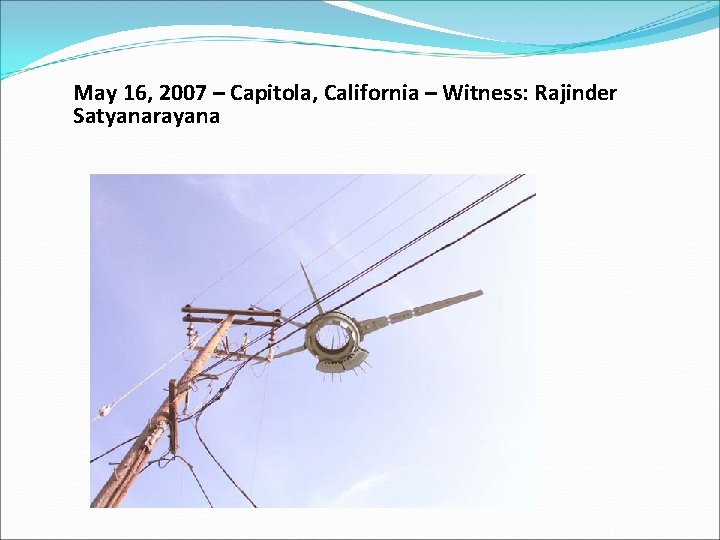 May 16, 2007 – Capitola, California – Witness: Rajinder Satyanarayana